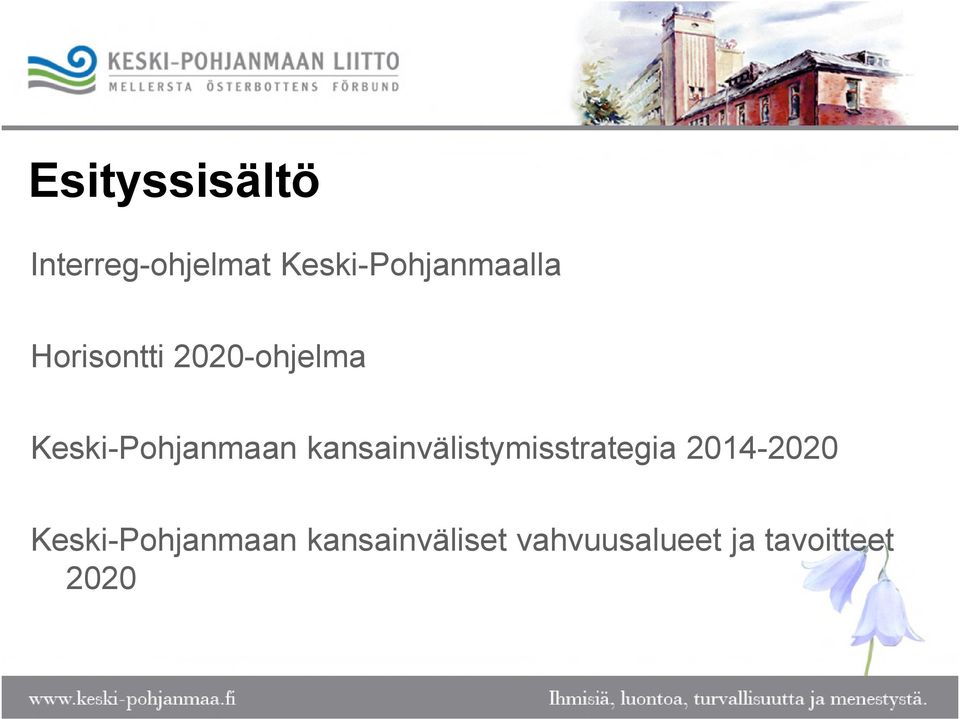 KESKI-POHJANMAAN LIITTO
MELLERSTA ÖSTERBOTTENS FÖRBUND

Esityssisältö

Interreg-ohjelmat Keski-Pohjanmaalla

Horisontti 2020-ohjelma

Keski-Pohjanmaan kansainvälistymisstrategia 2014-2020

Keski-Pohjanmaan kansainväliset vahvuusalueet ja tavoitteet 2020

www.keski-pohjanmaa.fi

Ihmisiä, luontoa, turvallisuutta ja menestystä.